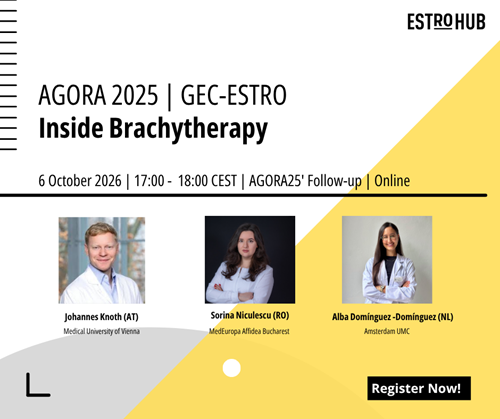 ESTRO HUB

AGORA 2025 | GEC-ESTRO
Inside Brachytherapy

6 October 2026 | 17:00 - 18:00 CEST | AGORA25' Follow-up | Online

Johannes Knoth (AT)
Medical University of Vienna

Sorina Niculescu (RO)
MedEuropa Affidea Bucharest

Alba Domínguez -Domínguez (NL)
Amsterdam UMC

Register Now!